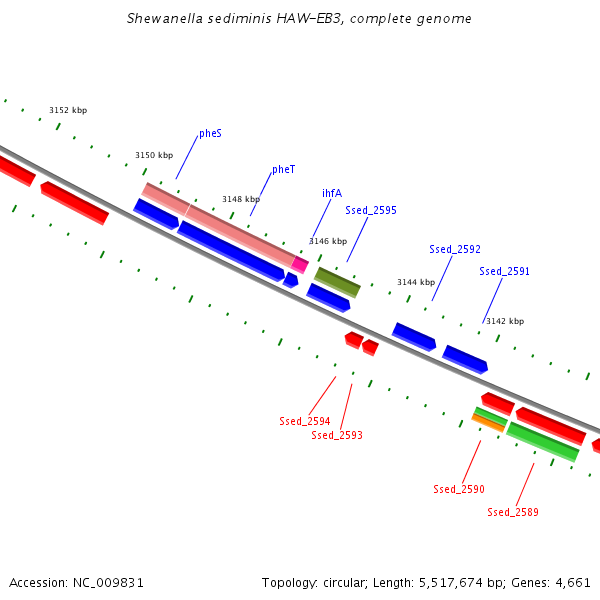 Shewanella sediminis HAW-EB3, complete genome

3152 kbp

pheS

3150 kbp

pheT

3148 kbp

ihfA

Ssed_2595

3146 kbp

Ssed_2592

Ssed_2591

3144 kbp

3142 kbp

Ssed_2594

Ssed_2593

Ssed_2590

Ssed_2589

Accession: NC_009831

Topology: circular; Length: 5,517,674 bp; Genes: 4,661